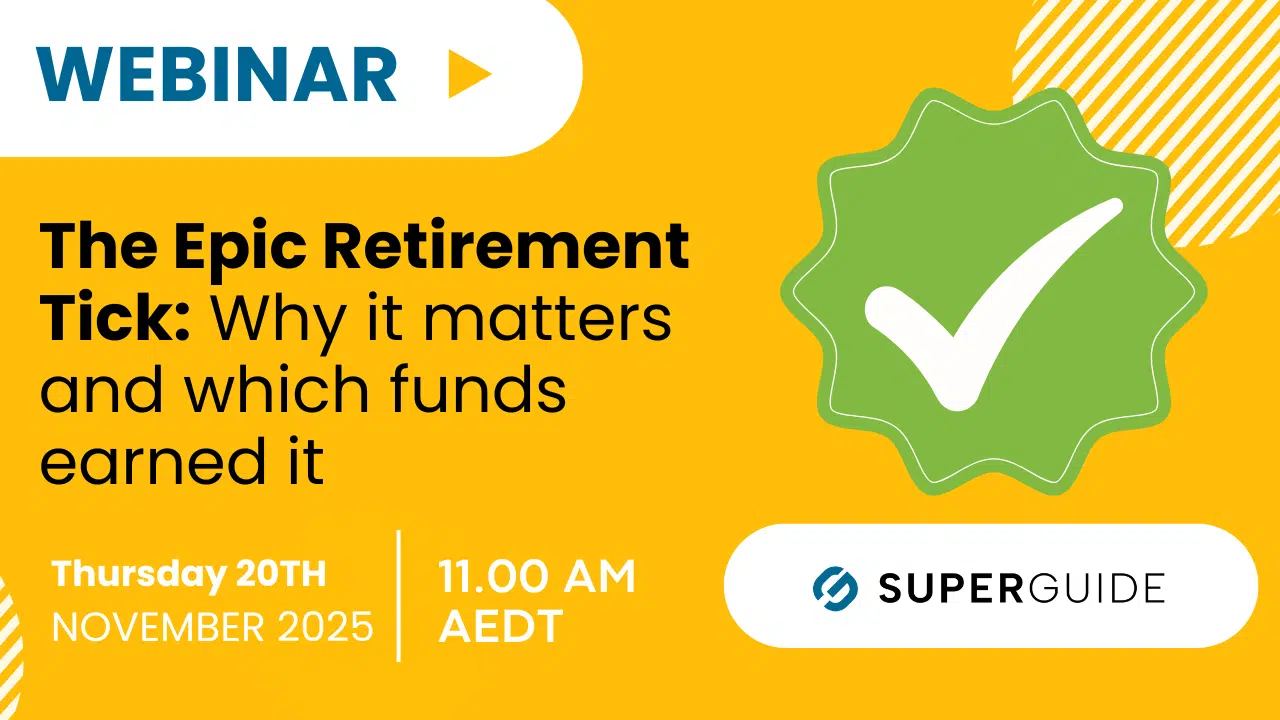 WEBINAR

The Epic Retirement Tick: Why it matters and which funds earned it

Thursday 20TH
NOVEMBER 2025

11.00 AM
AEDT

SUPERGUIDE